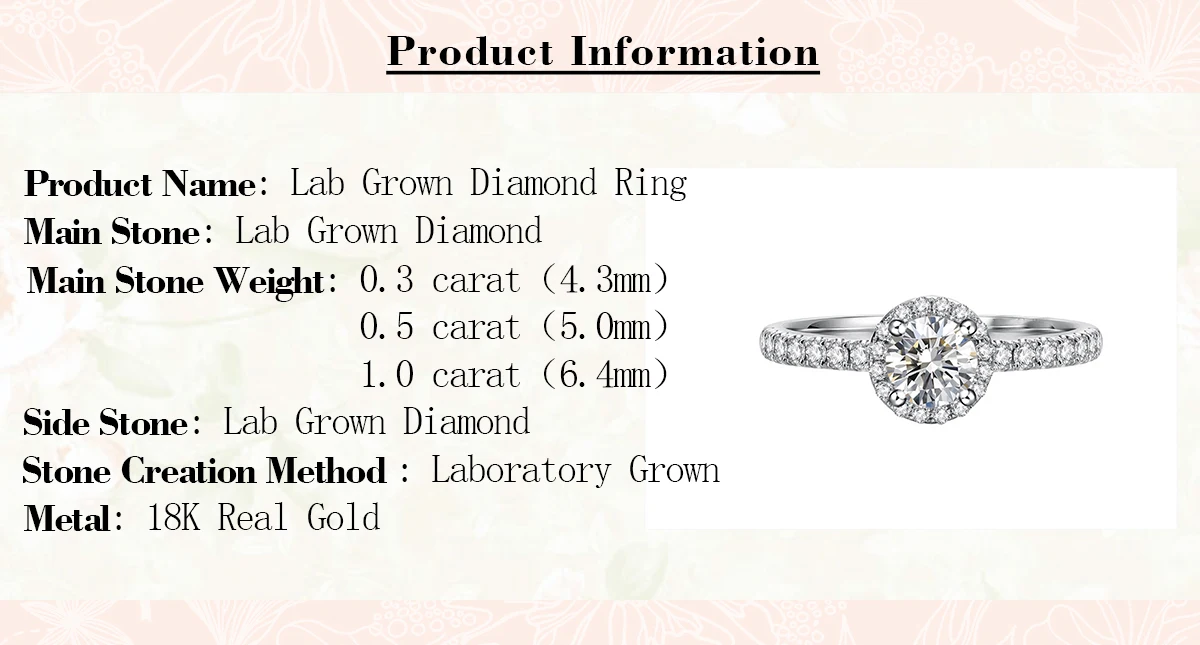 Product Information

Product Name: Lab Grown Diamond Ring
Main Stone: Lab Grown Diamond
Main Stone Weight: 0.3 carat (4.3mm)
0.5 carat (5.0mm)
1.0 carat (6.4mm)
Side Stone: Lab Grown Diamond
Stone Creation Method : Laboratory Grown
Metal: 18K Real Gold